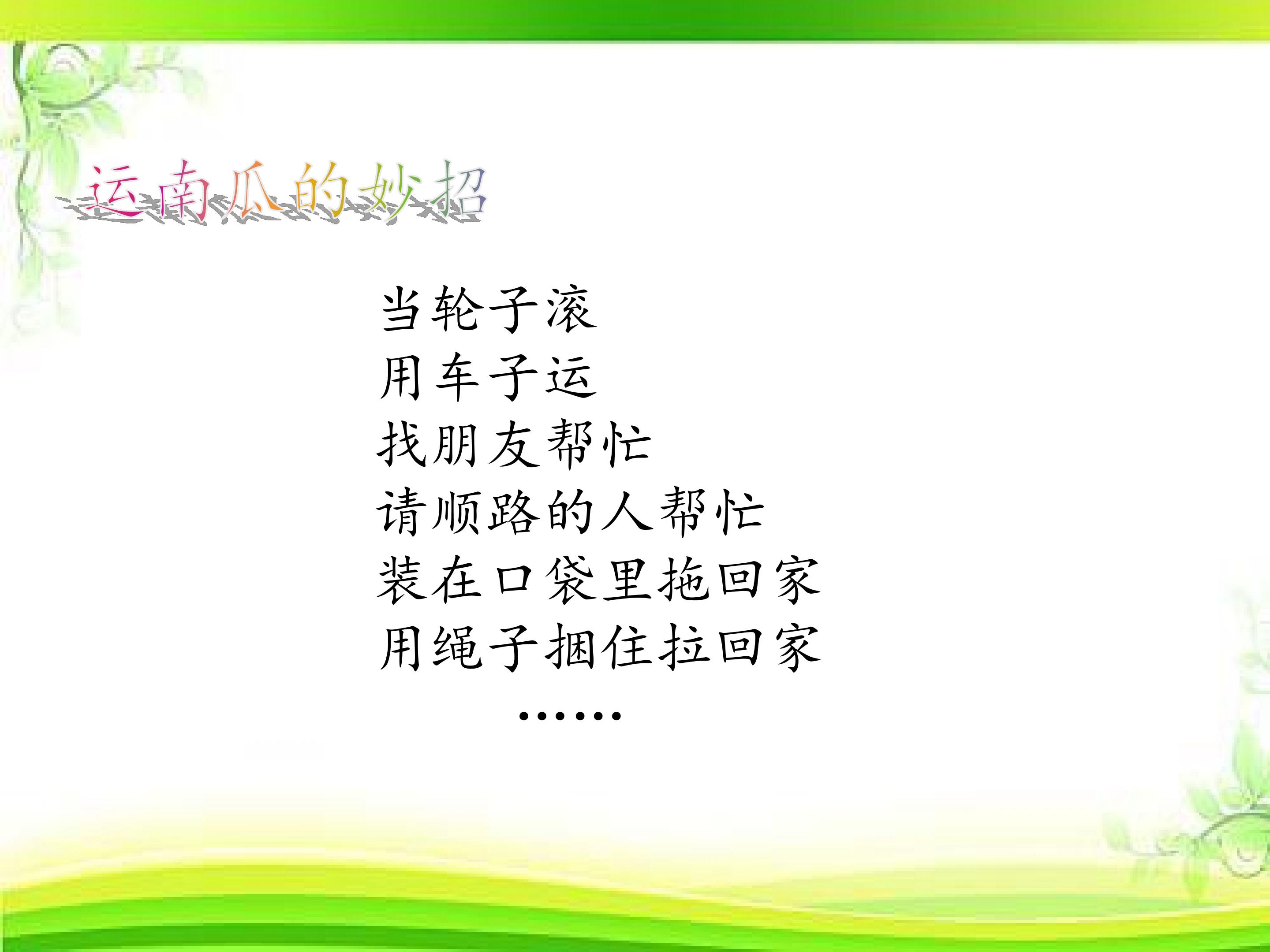 运南瓜的妙招

当轮子滚
用车子运
找朋友帮忙
请顺路的人帮忙
装在口袋里拖回家
用绳子捆住拉回家
……